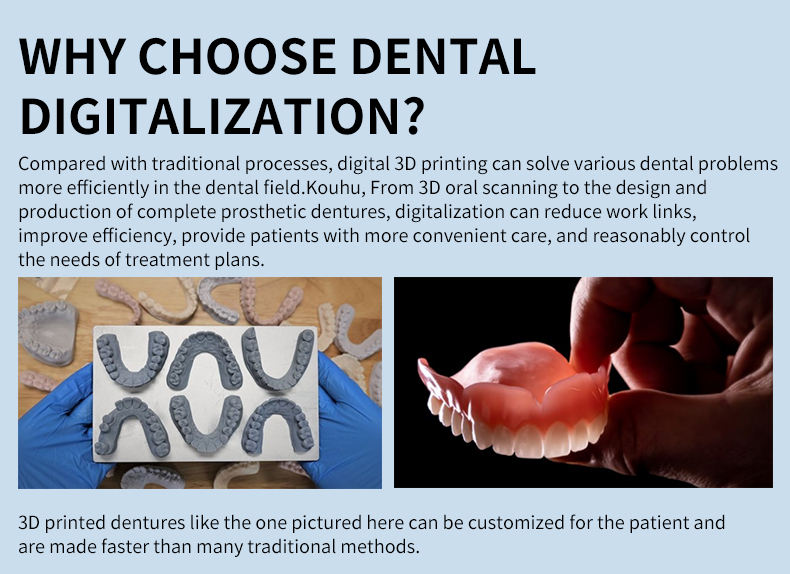 WHY CHOOSE DENTAL DIGITALIZATION?

Compared with traditional processes, digital 3D printing can solve various dental problems more efficiently in the dental field.Kouhu, From 3D oral scanning to the design and production of complete prosthetic dentures, digitalization can reduce work links, improve efficiency, provide patients with more convenient care, and reasonably control the needs of treatment plans.

3D printed dentures like the one pictured here can be customized for the patient and are made faster than many traditional methods.